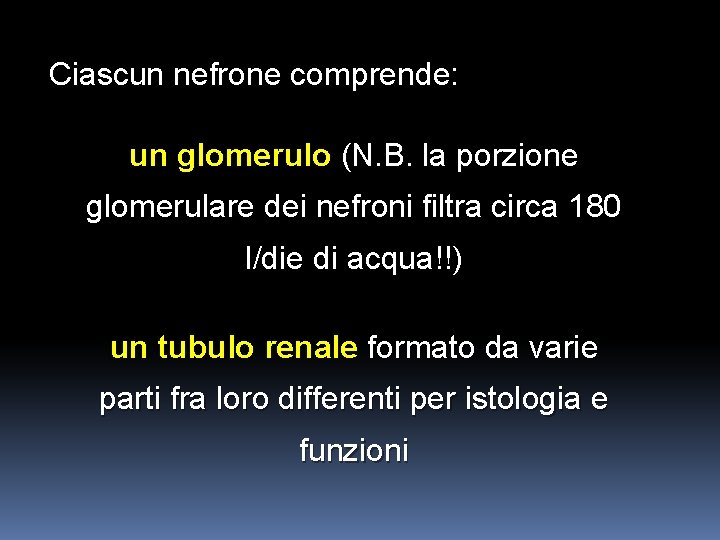 Ciascun nefrone comprende:

un glomerulo (N.B. la porzione glomerulare dei nefroni filtra circa 180 l/die di acqua!!)

un tubulo renale formato da varie parti fra loro differenti per istologia e funzioni